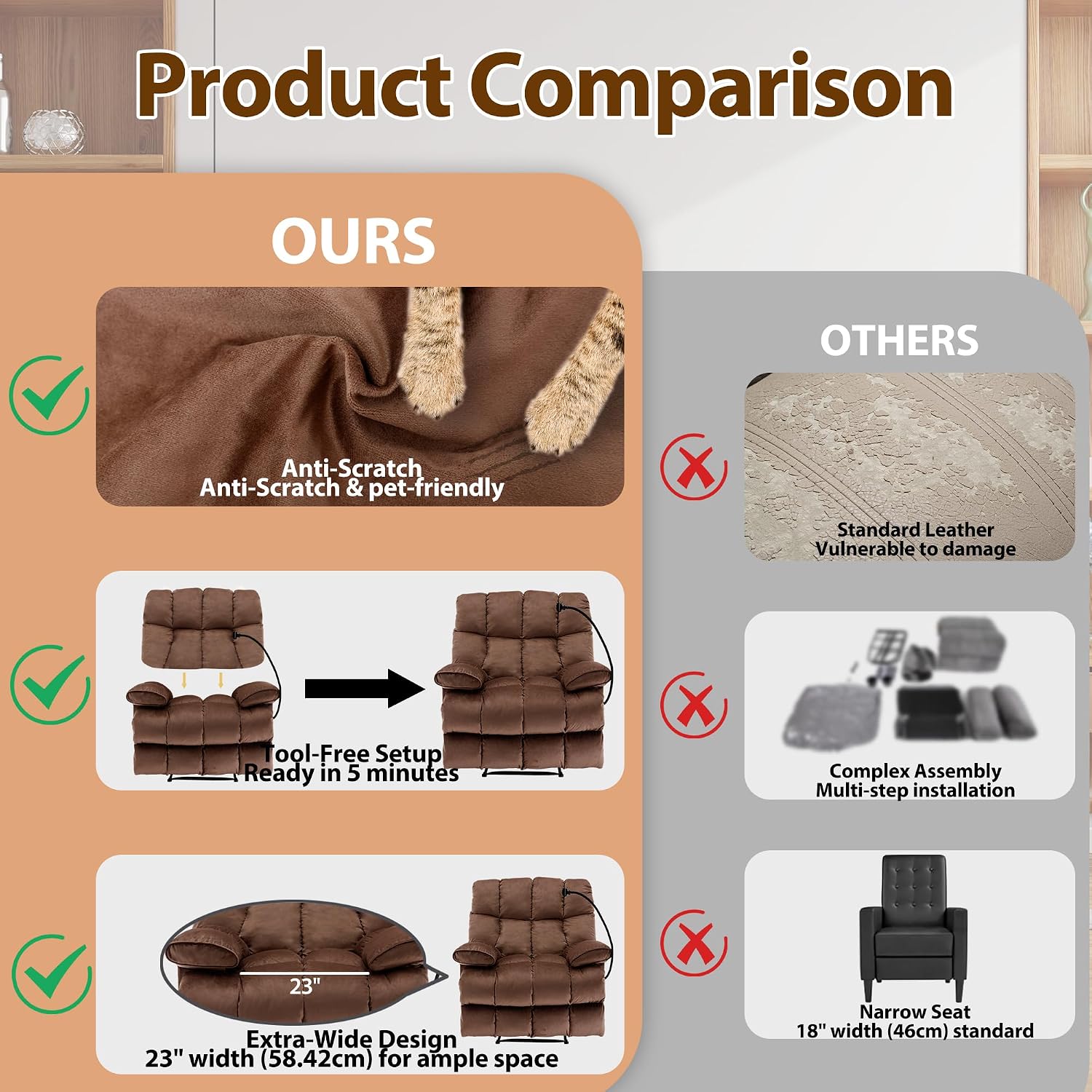 Product Comparison

OURS

Anti-Scratch
Anti-Scratch & pet-friendly

Tool-Free Setup
Ready in 5 minutes

23"

Extra-Wide Design
23" width (58.42cm) for ample space

OTHERS

Standard Leather
Vulnerable to damage

Complex Assembly
Multi-step installation

Narrow Seat
18" width (46cm) standard